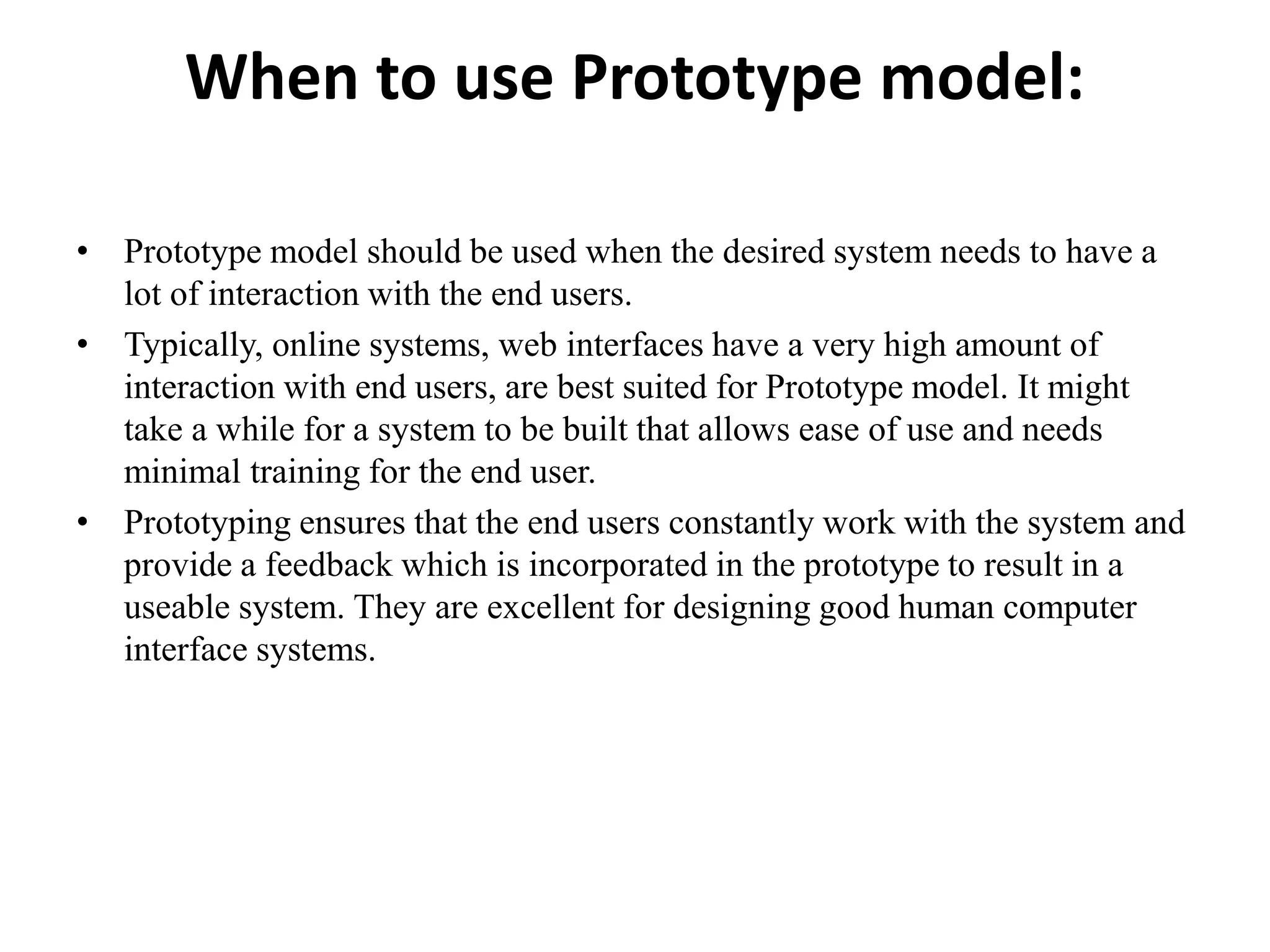 When to use Prototype model:

• Prototype model should be used when the desired system needs to have a lot of interaction with the end users.
• Typically, online systems, web interfaces have a very high amount of interaction with end users, are best suited for Prototype model. It might take a while for a system to be built that allows ease of use and needs minimal training for the end user.
• Prototyping ensures that the end users constantly work with the system and provide a feedback which is incorporated in the prototype to result in a useable system. They are excellent for designing good human computer interface systems.